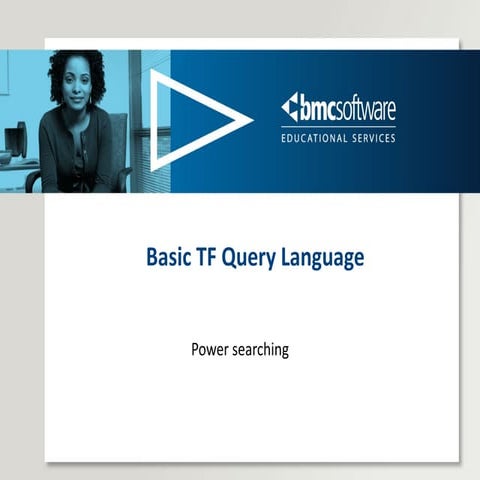 bmcsoftware
EDUCATIONAL SERVICES

Basic TF Query Language

Power searching